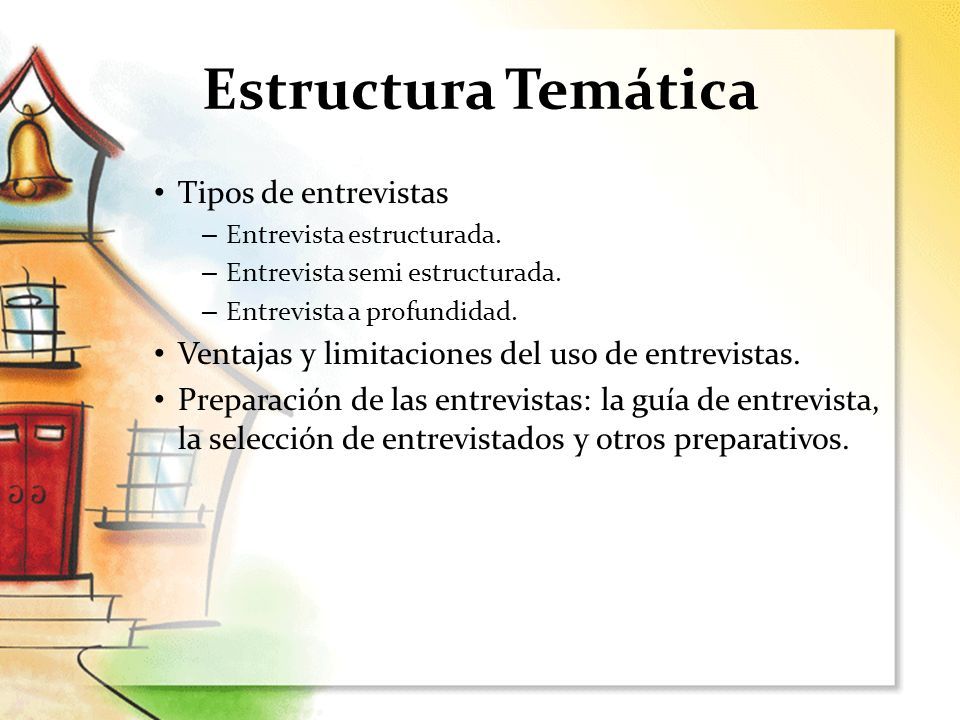 Estructura Temática

• Tipos de entrevistas
– Entrevista estructurada.
– Entrevista semi estructurada.
– Entrevista a profundidad.
• Ventajas y limitaciones del uso de entrevistas.
• Preparación de las entrevistas: la guía de entrevista, la selección de entrevistados y otros preparativos.